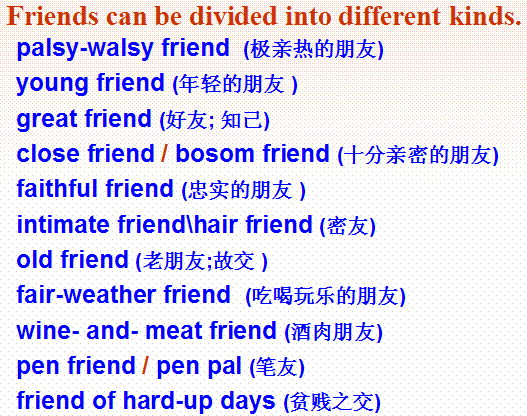 Friends can be divided into different kinds.

palsy-walsy friend (极亲热的朋友)
young friend (年轻的朋友 )
great friend (好友; 知己)
close friend / bosom friend (十分亲密的朋友)
faithful friend (忠实的朋友 )
intimate friend\hair friend (密友)
old friend (老朋友;故交 )
fair-weather friend (吃喝玩乐的朋友)
wine- and- meat friend (酒肉朋友)
pen friend / pen pal (笔友)
friend of hard-up days (贫贱之交)